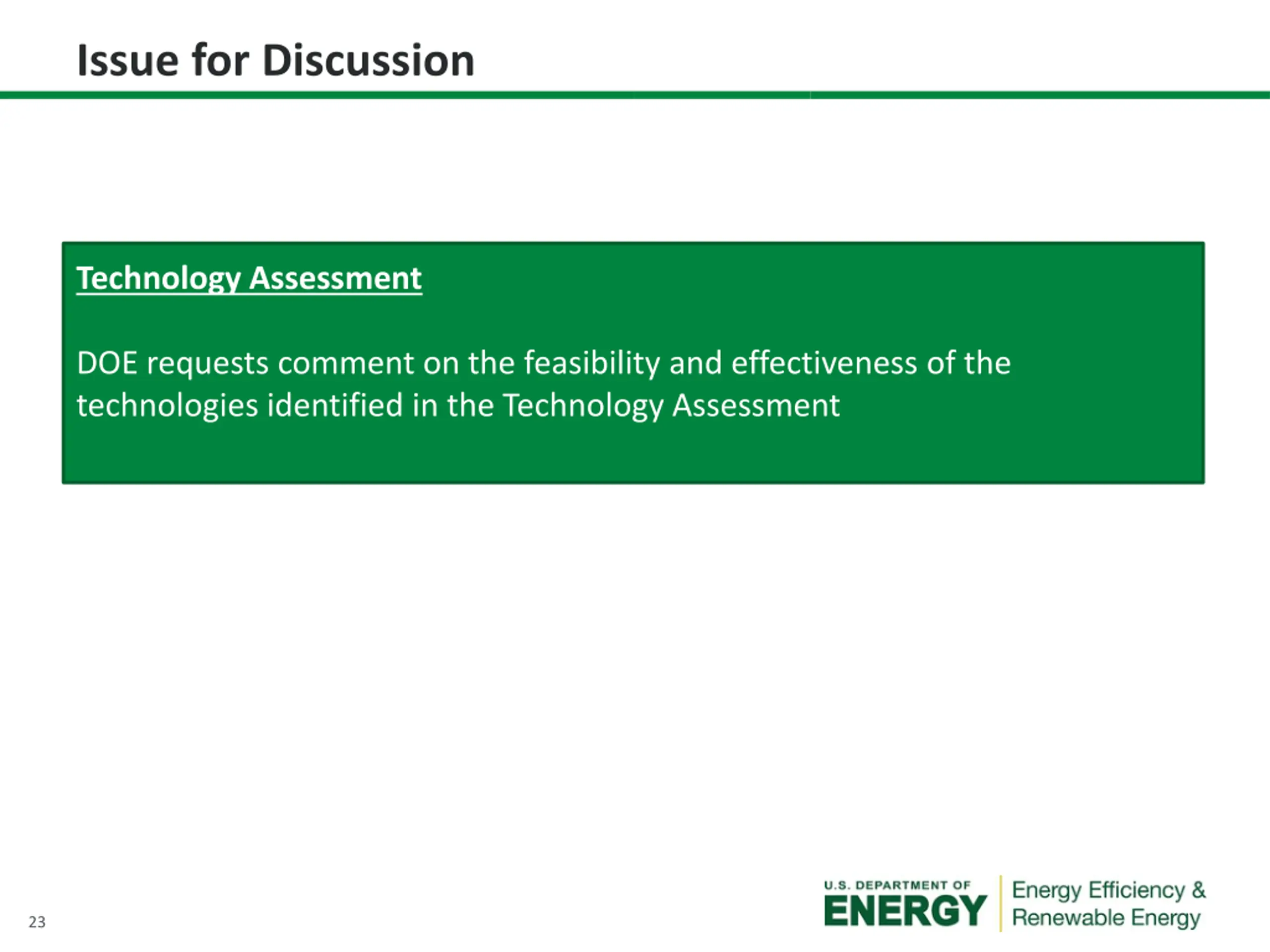 Issue for Discussion

Technology Assessment

DOE requests comment on the feasibility and effectiveness of the technologies identified in the Technology Assessment

23

U.S. DEPARTMENT OF
ENERGY

Energy Efficiency &
Renewable Energy